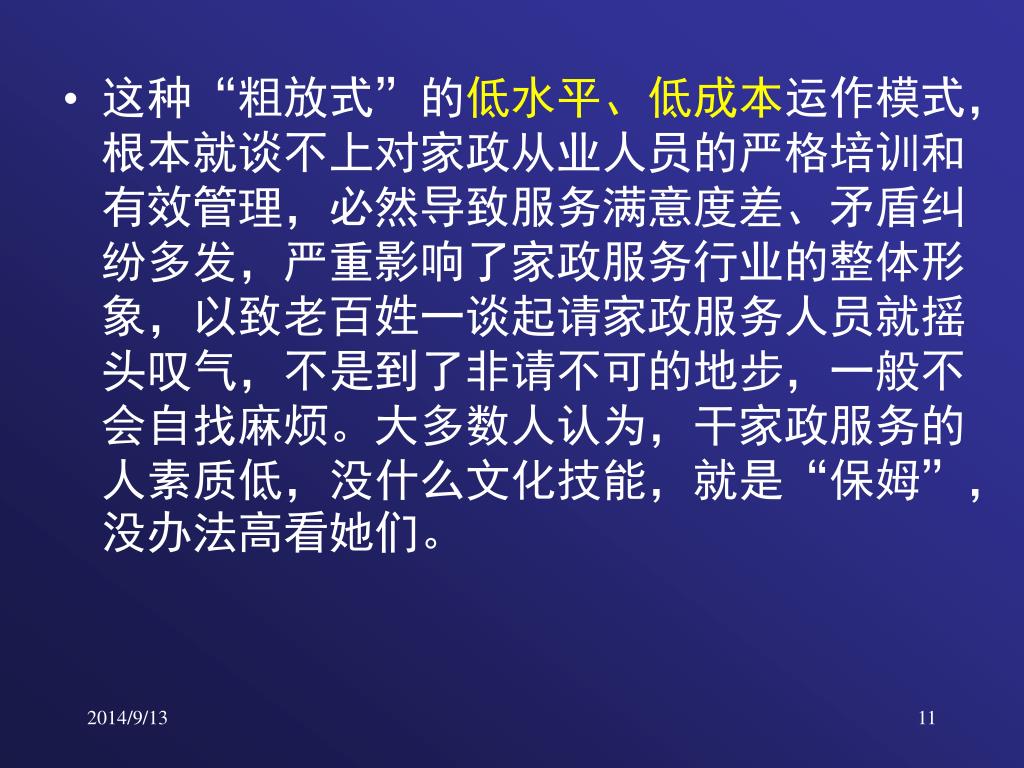 • 这种“粗放式”的低水平、低成本运作模式，根本就谈不上对家政从业人员的严格培训和有效管理，必然导致服务满意度差、矛盾纠纷多发，严重影响了家政服务行业的整体形象，以致老百姓一谈起请家政服务人员就摇头叹气，不是到了非请不可的地步，一般不会自找麻烦。大多数人认为，干家政服务的人素质低，没什么文化技能，就是“保姆”，没办法高看她们。

2014/9/13

11